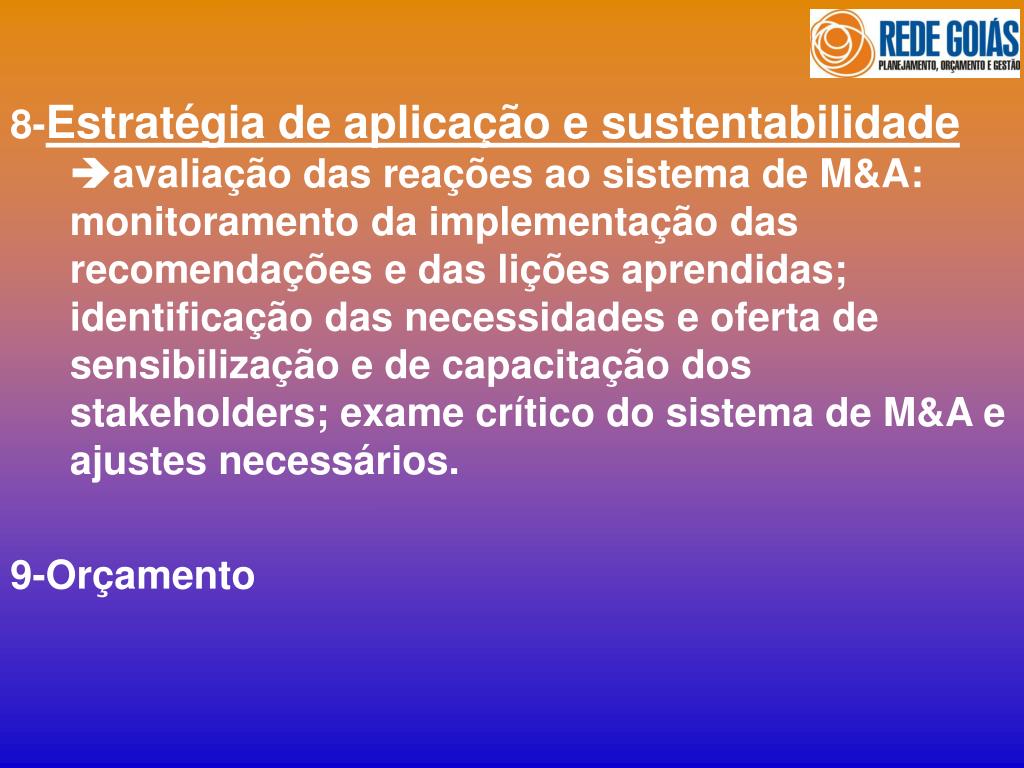 REDE GOIÁS
PLANEJAMENTO, ORÇAMENTO E GESTÃO

8-Estratégia de aplicação e sustentabilidade
➔avaliação das reações ao sistema de M&A: monitoramento da implementação das recomendações e das lições aprendidas; identificação das necessidades e oferta de sensibilização e de capacitação dos stakeholders; exame crítico do sistema de M&A e ajustes necessários.

9-Orçamento